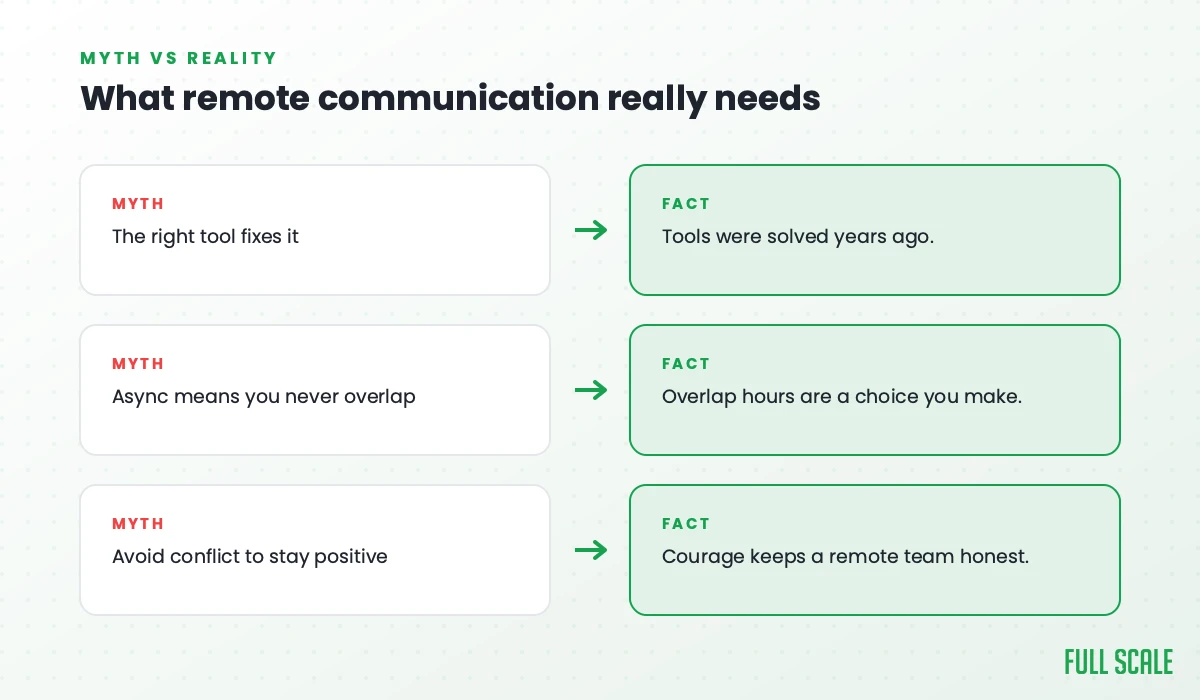 MYTH VS REALITY
What remote communication really needs

MYTH
The right tool fixes it

FACT
Tools were solved years ago.

MYTH
Async means you never overlap

FACT
Overlap hours are a choice you make.

MYTH
Avoid conflict to stay positive

FACT
Courage keeps a remote team honest.

FULL SCALE